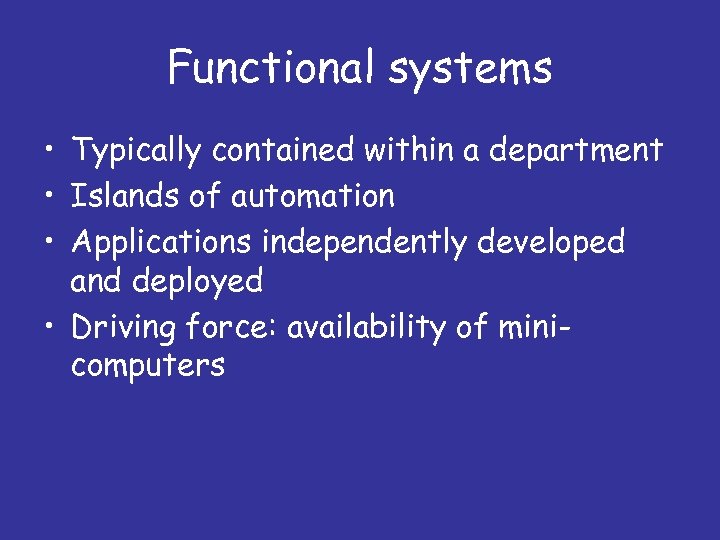 Functional systems

• Typically contained within a department
• Islands of automation
• Applications independently developed and deployed
• Driving force: availability of mini-computers